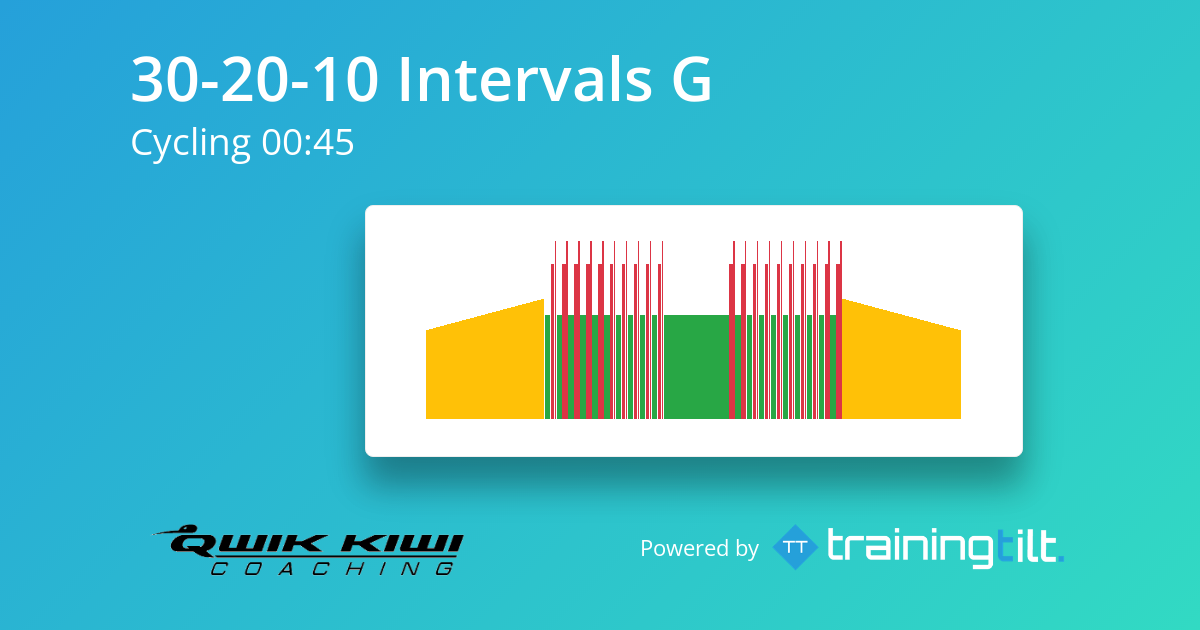 30-20-10 Intervals G
Cycling 00:45

QWIK KIWI
COACHING

Powered by TT trainingtilt.